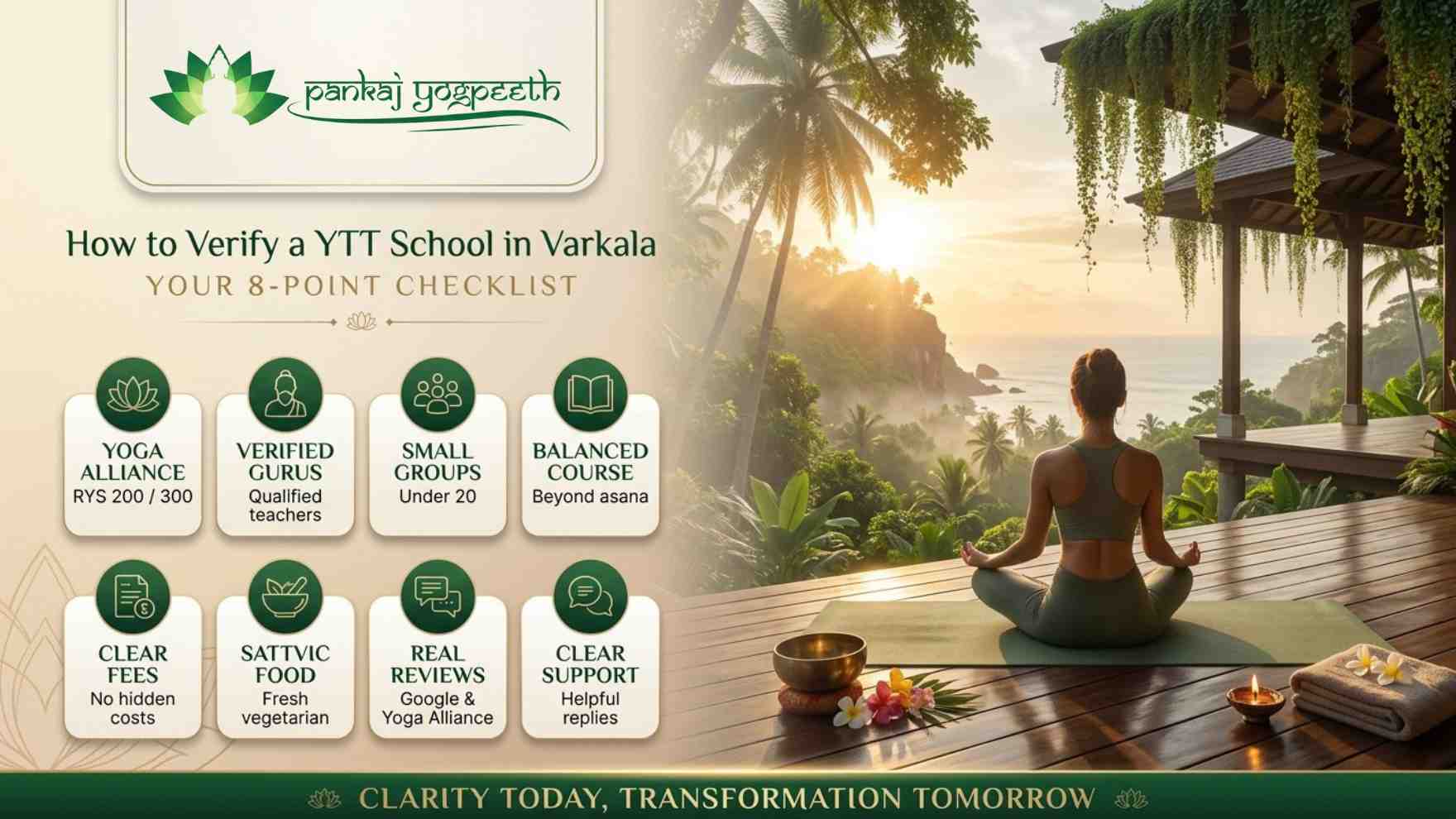 pankaj yogpeeth

How to Verify a YTT School in Varkala
YOUR 8-POINT CHECKLIST

YOGA ALLIANCE
RYS 200 / 300

VERIFIED GURUS
Qualified teachers

SMALL GROUPS
Under 20

BALANCED COURSE
Beyond asana

CLEAR FEES
No hidden costs

SATTVIC FOOD
Fresh vegetarian

REAL REVIEWS
Google & Yoga Alliance

CLEAR SUPPORT
Helpful replies

CLARITY TODAY, TRANSFORMATION TOMORROW